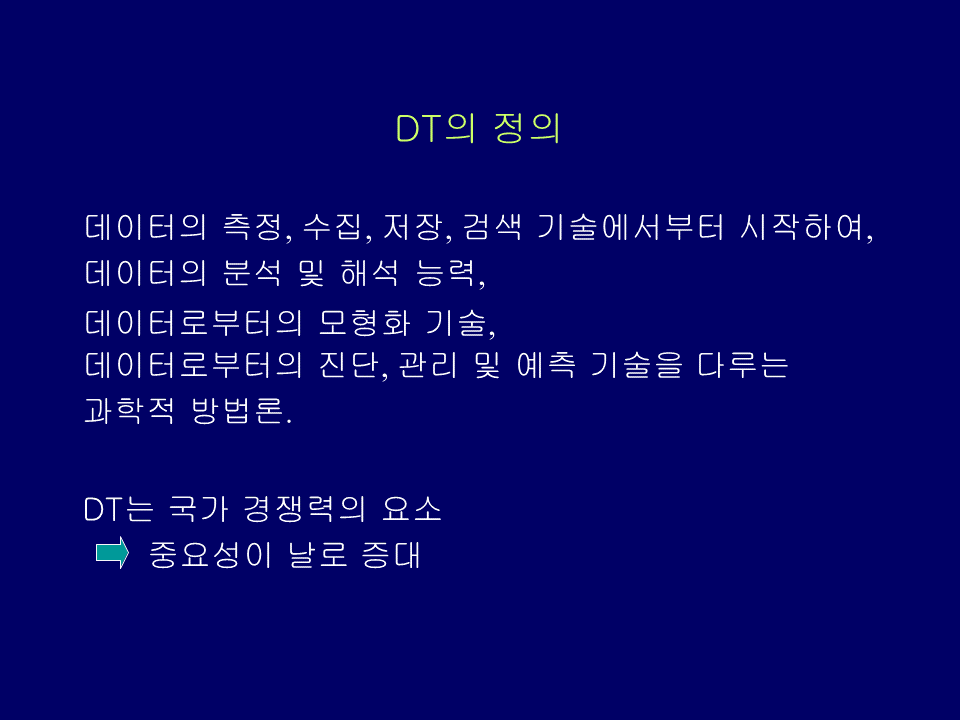 DT의 정의

데이터의 측정, 수집, 저장, 검색 기술에서부터 시작하여,
데이터의 분석 및 해석 능력,

데이터로부터의 모형화 기술,
데이터로부터의 진단, 관리 및 예측 기술을 다루는
과학적 방법론.

DT는 국가 경쟁력의 요소
중요성이 날로 증대